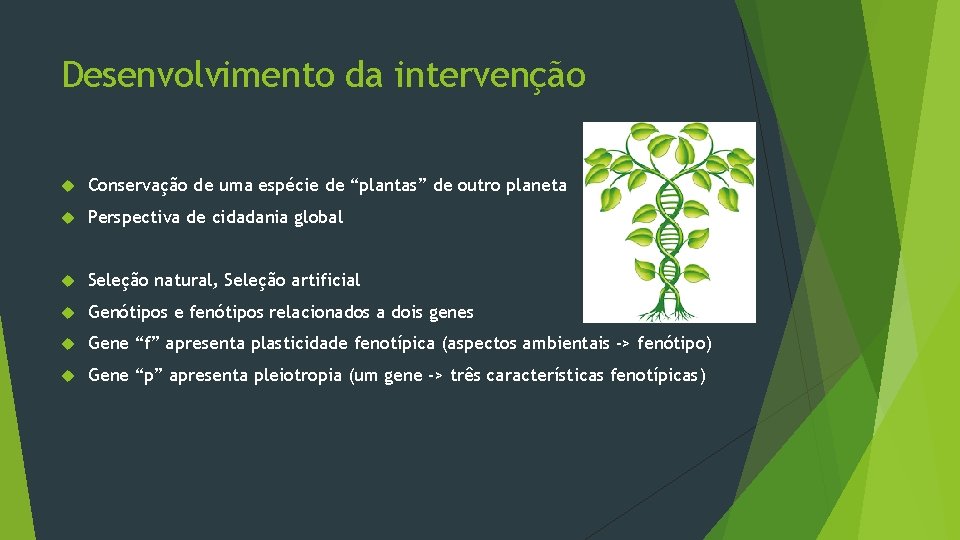 Desenvolvimento da intervenção

Conservação de uma espécie de “plantas” de outro planeta

Perspectiva de cidadania global

Seleção natural, Seleção artificial

Genótipos e fenótipos relacionados a dois genes

Gene “f” apresenta plasticidade fenotípica (aspectos ambientais -> fenótipo)

Gene “p” apresenta pleiotropia (um gene -> três características fenotípicas)